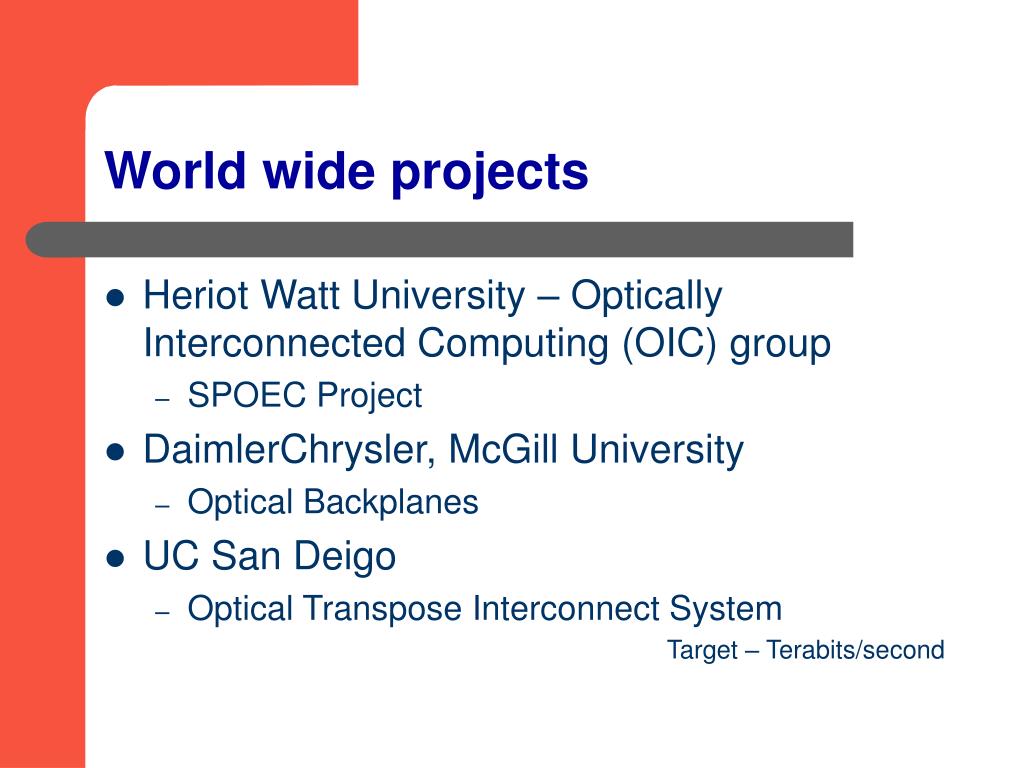 World wide projects

- Heriot Watt University – Optically Interconnected Computing (OIC) group
  - SPOEC Project
- DaimlerChrysler, McGill University
  - Optical Backplanes
- UC San Deigo
  - Optical Transpose Interconnect System

Target – Terabits/second